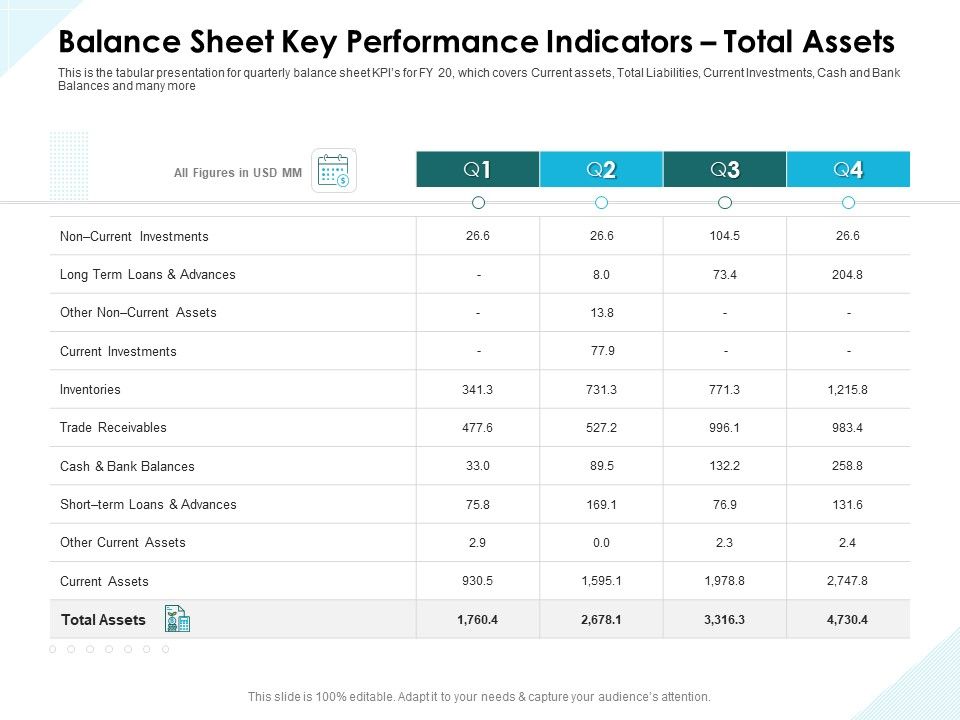 Balance Sheet Key Performance Indicators – Total Assets

This is the tabular presentation for quarterly balance sheet KPI's for FY 20, which covers Current assets, Total Liabilities, Current Investments, Cash and Bank Balances and many more

| All Figures in USD MM | Q1 | Q2 | Q3 | Q4 |
|---|---|---|---|---|
| Non–Current Investments | 26.6 | 26.6 | 104.5 | 26.6 |
| Long Term Loans & Advances | - | 8.0 | 73.4 | 204.8 |
| Other Non–Current Assets | - | 13.8 | - | - |
| Current Investments | - | 77.9 | - | - |
| Inventories | 341.3 | 731.3 | 771.3 | 1,215.8 |
| Trade Receivables | 477.6 | 527.2 | 996.1 | 983.4 |
| Cash & Bank Balances | 33.0 | 89.5 | 132.2 | 258.8 |
| Short–term Loans & Advances | 75.8 | 169.1 | 76.9 | 131.6 |
| Other Current Assets | 2.9 | 0.0 | 2.3 | 2.4 |
| Current Assets | 930.5 | 1,595.1 | 1,978.8 | 2,747.8 |
| Total Assets | 1,760.4 | 2,678.1 | 3,316.3 | 4,730.4 |

This slide is 100% editable. Adapt it to your needs & capture your audience's attention.